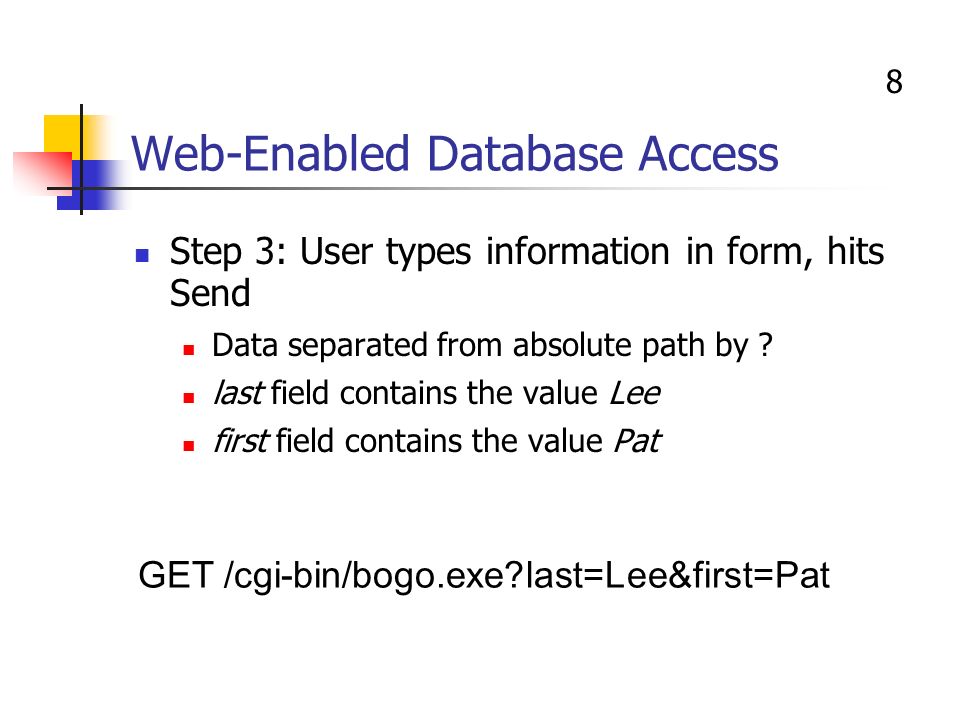 8

Web-Enabled Database Access

Step 3: User types information in form, hits Send

Data separated from absolute path by ?

last field contains the value Lee

first field contains the value Pat

GET /cgi-bin/bogo.exe?last=Lee&first=Pat